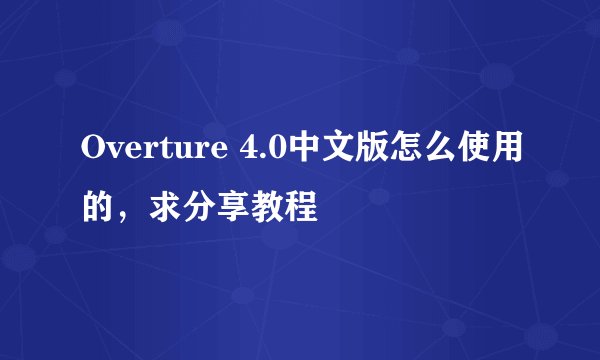 Overture 4.0中文版怎么使用的，求分享教程